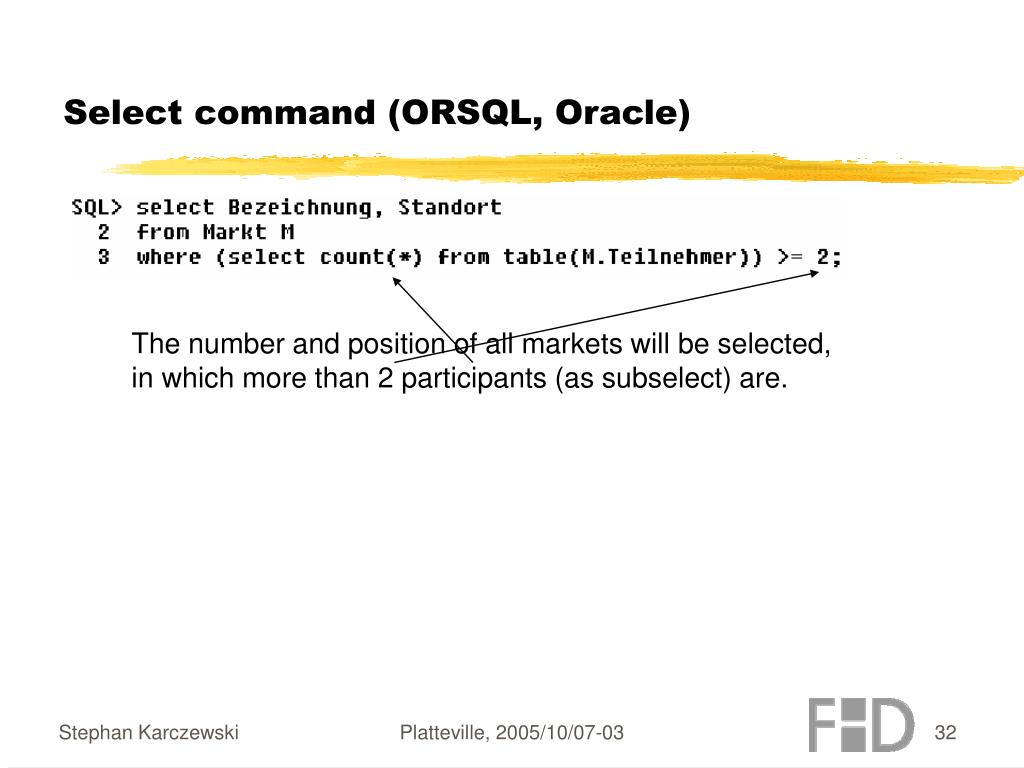 Select command (ORSQL, Oracle)

SQL> select Bezeichnung, Standort
2 from Markt M
3 where (select count(*) from table(M.Teilnehmer)) >= 2;

The number and position of all markets will be selected, in which more than 2 participants (as subselect) are.

Stephan Karczewski

Platteville, 2005/10/07-03

FHD

32